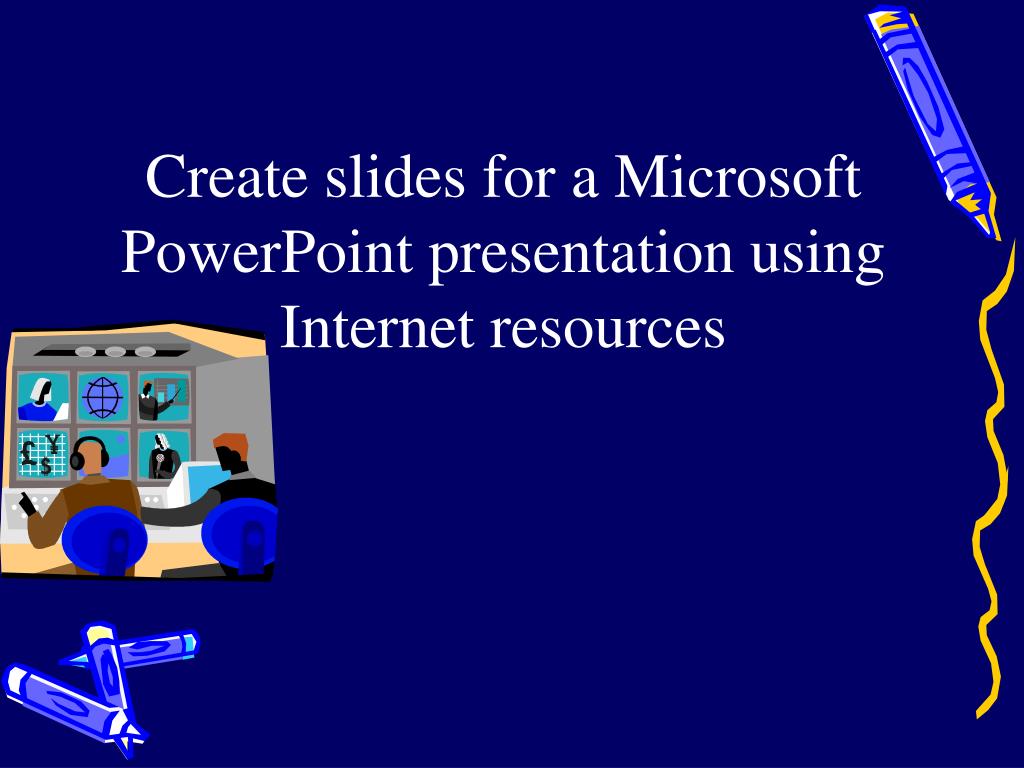 Create slides for a Microsoft PowerPoint presentation using Internet resources

£ ¥ $